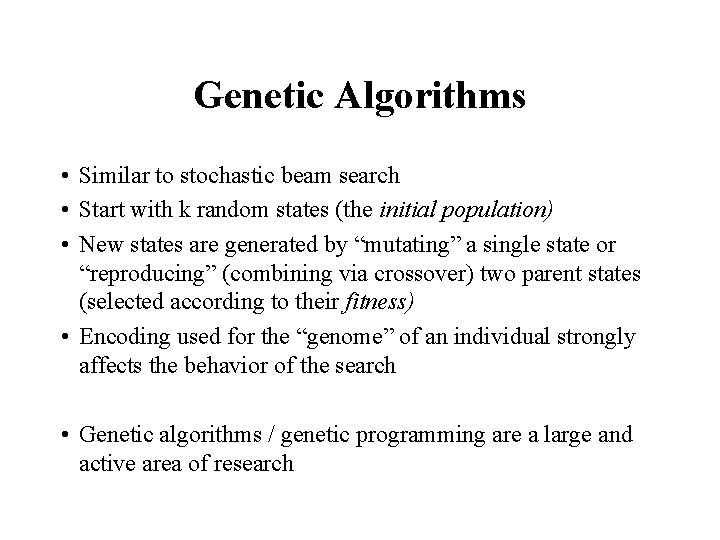 Genetic Algorithms

• Similar to stochastic beam search
• Start with k random states (the initial population)
• New states are generated by “mutating” a single state or “reproducing” (combining via crossover) two parent states (selected according to their fitness)
• Encoding used for the “genome” of an individual strongly affects the behavior of the search

• Genetic algorithms / genetic programming are a large and active area of research